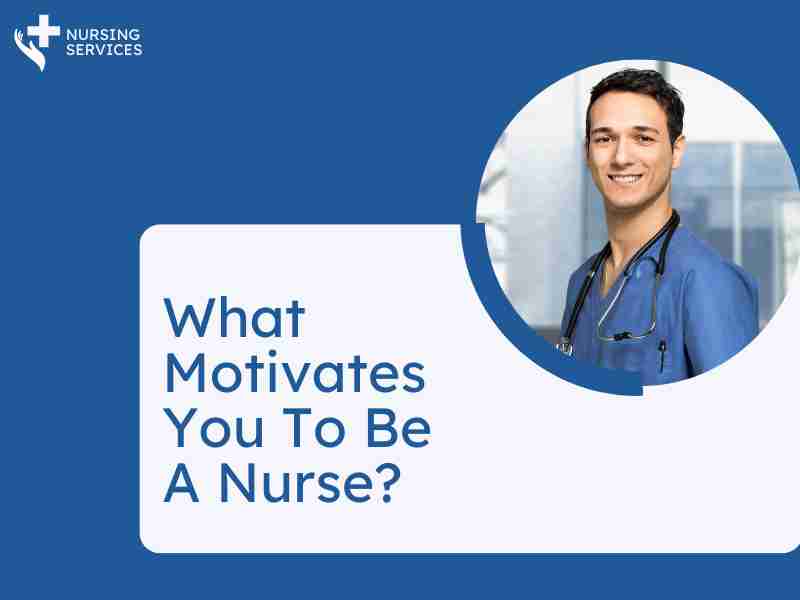 NURSING
SERVICES

What Motivates You To Be A Nurse?